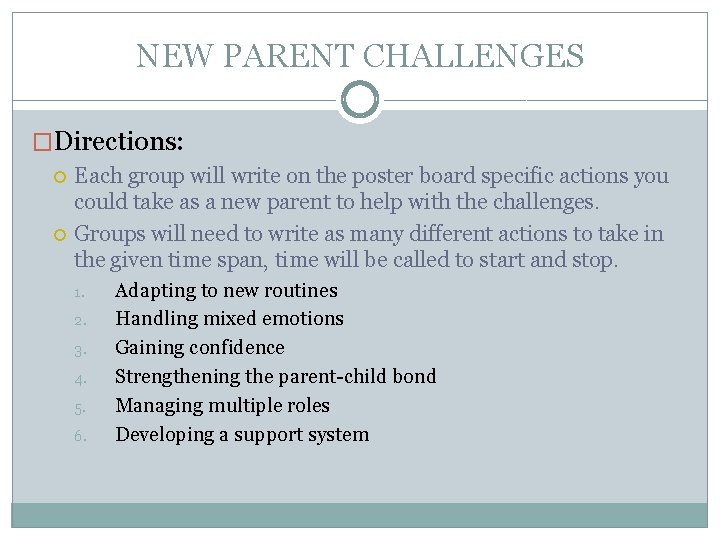 NEW PARENT CHALLENGES

Directions:

Each group will write on the poster board specific actions you could take as a new parent to help with the challenges.

Groups will need to write as many different actions to take in the given time span, time will be called to start and stop.

1. Adapting to new routines
2. Handling mixed emotions
3. Gaining confidence
4. Strengthening the parent-child bond
5. Managing multiple roles
6. Developing a support system